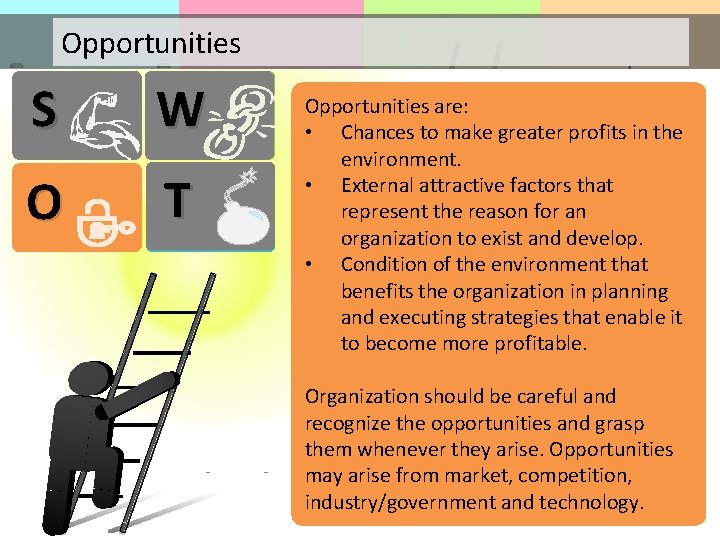 Opportunities

S W
O T

Opportunities are:
• Chances to make greater profits in the environment.
• External attractive factors that represent the reason for an organization to exist and develop.
• Condition of the environment that benefits the organization in planning and executing strategies that enable it to become more profitable.

Organization should be careful and recognize the opportunities and grasp them whenever they arise. Opportunities may arise from market, competition, industry/government and technology.